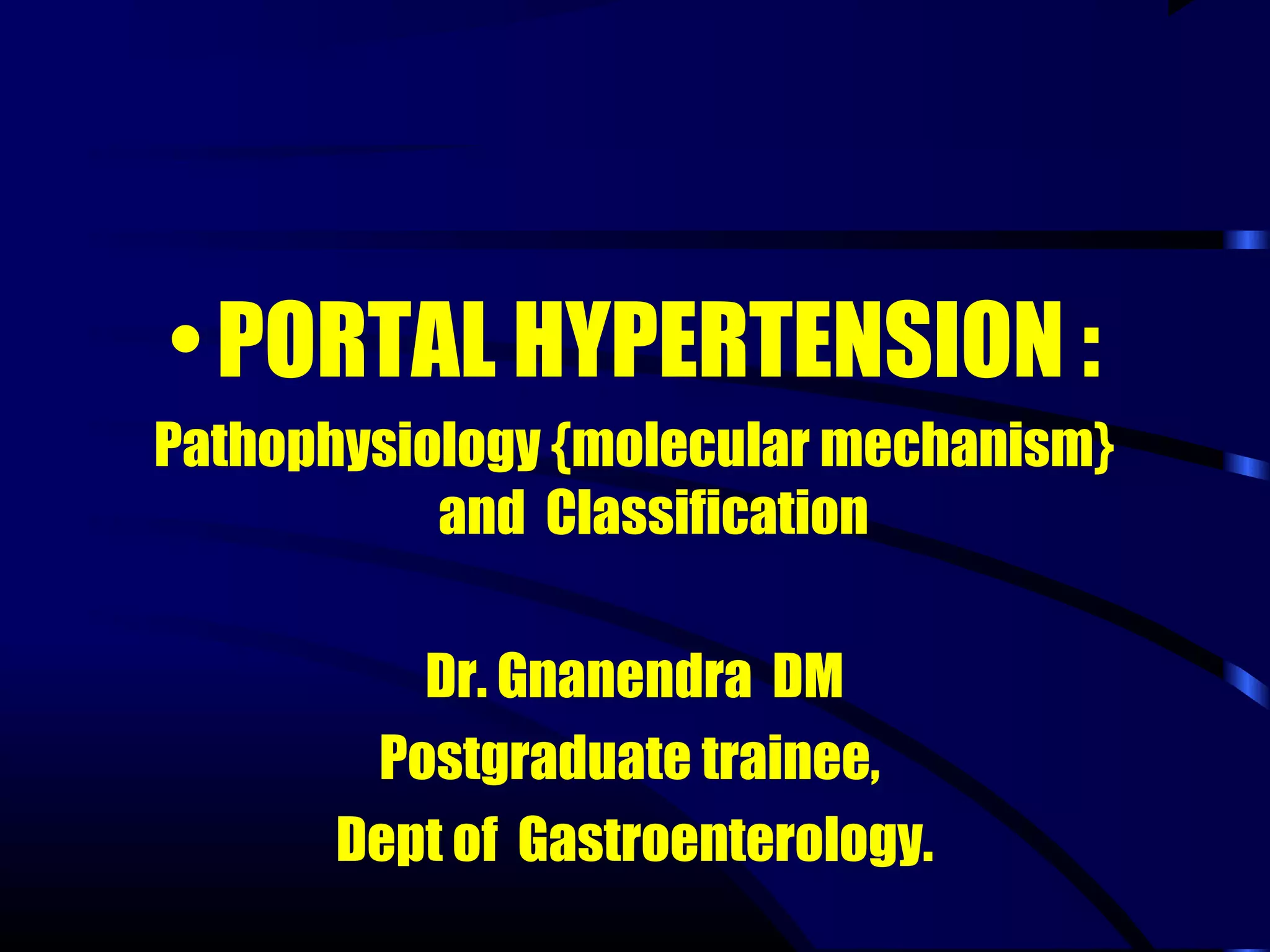 • PORTAL HYPERTENSION :

Pathophysiology {molecular mechanism} and Classification

Dr. Gnanendra DM

Postgraduate trainee,

Dept of Gastroenterology.